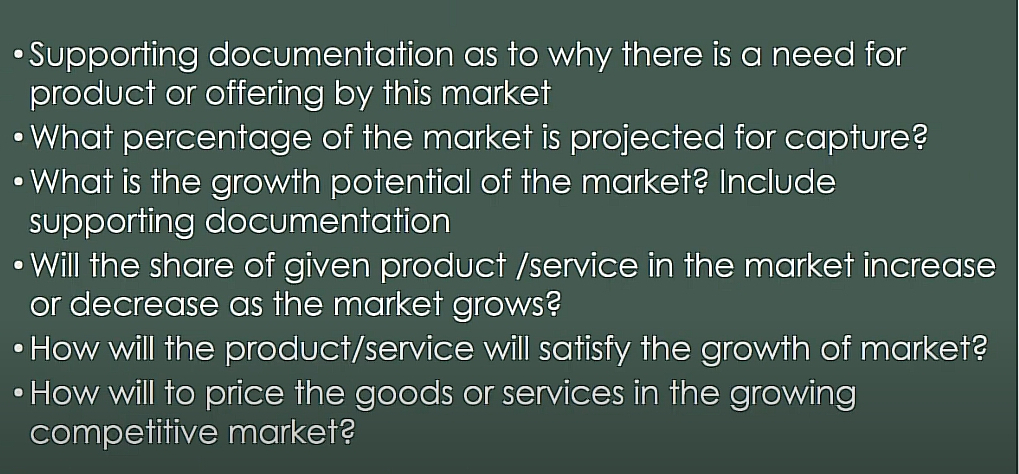 • Supporting documentation as to why there is a need for product or offering by this market
• What percentage of the market is projected for capture?
• What is the growth potential of the market? Include supporting documentation
• Will the share of given product /service in the market increase or decrease as the market grows?
• How will the product/service will satisfy the growth of market?
• How will to price the goods or services in the growing competitive market?